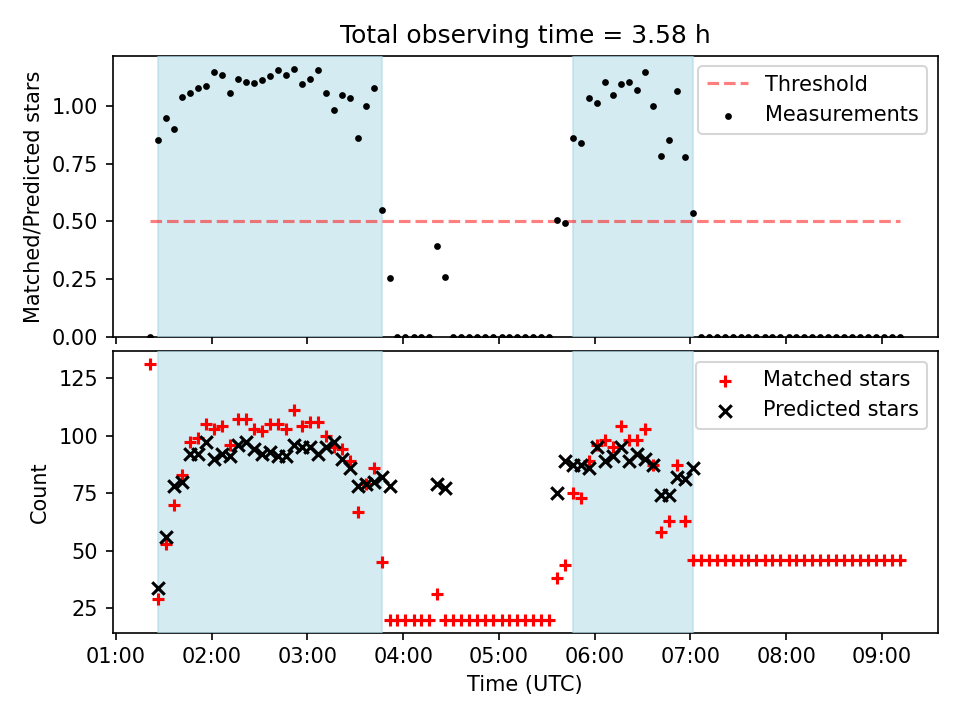 Total observing time = 3.58 h

Matched/Predicted stars

1.00
0.75
0.50
0.25
0.00

Threshold
Measurements

Count

125
100
75
50
25

Matched stars
Predicted stars

01:00 02:00 03:00 04:00 05:00 06:00 07:00 08:00 09:00

Time (UTC)